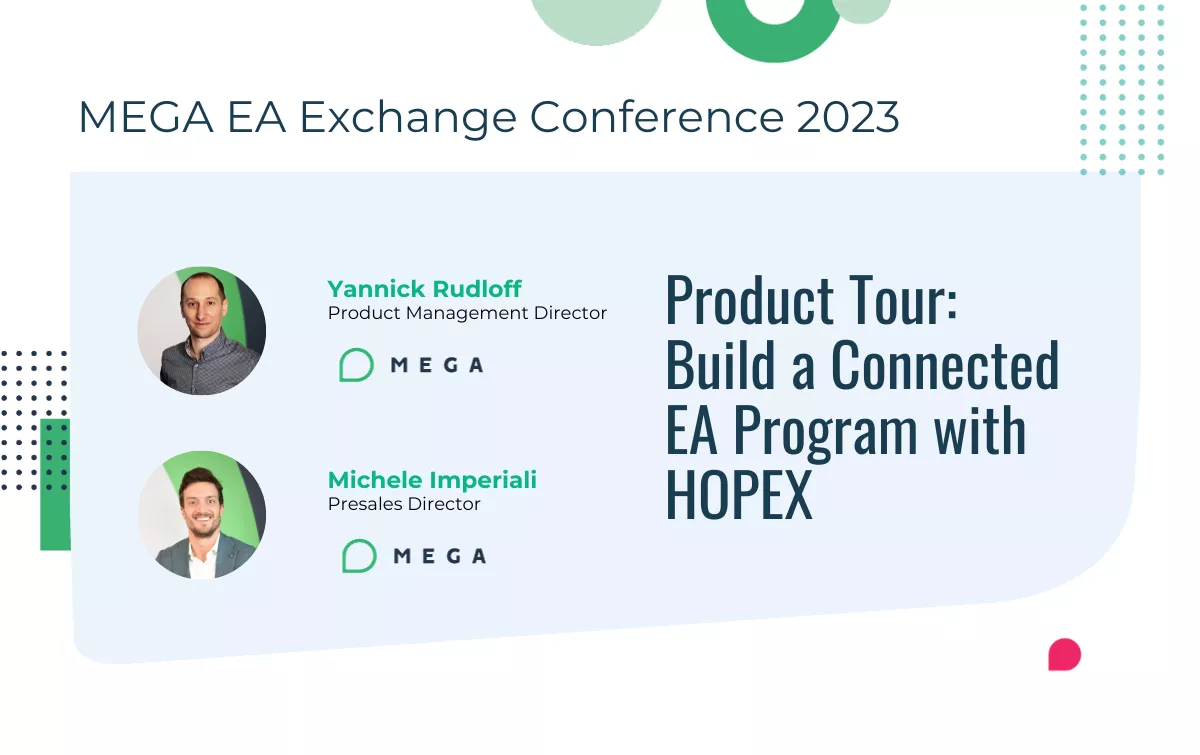 MEGA EA Exchange Conference 2023

Yannick Rudloff
Product Management Director

MEGA

Michele Imperiali
Presales Director

MEGA

Product Tour: Build a Connected EA Program with HOPEX